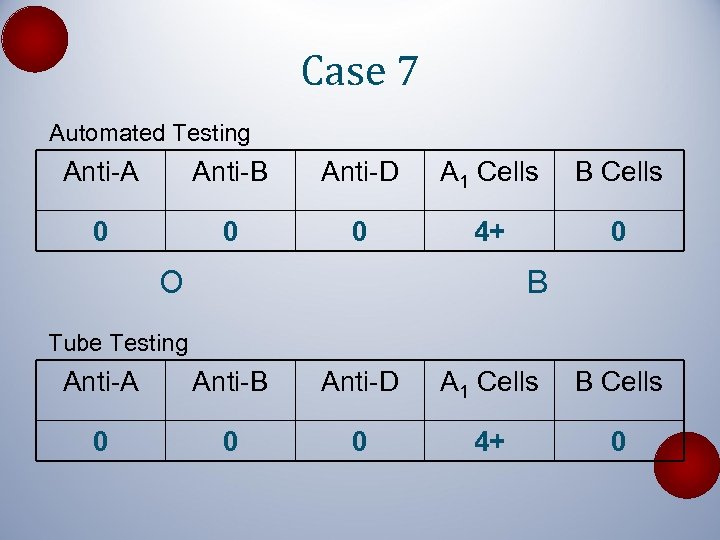 Case 7

Automated Testing

| Anti-A | Anti-B | Anti-D | $A_1$ Cells | B Cells |
|---|---|---|---|---|
| 0 | 0 | 0 | 4+ | 0 |

O B

Tube Testing

| Anti-A | Anti-B | Anti-D | $A_1$ Cells | B Cells |
|---|---|---|---|---|
| 0 | 0 | 0 | 4+ | 0 |